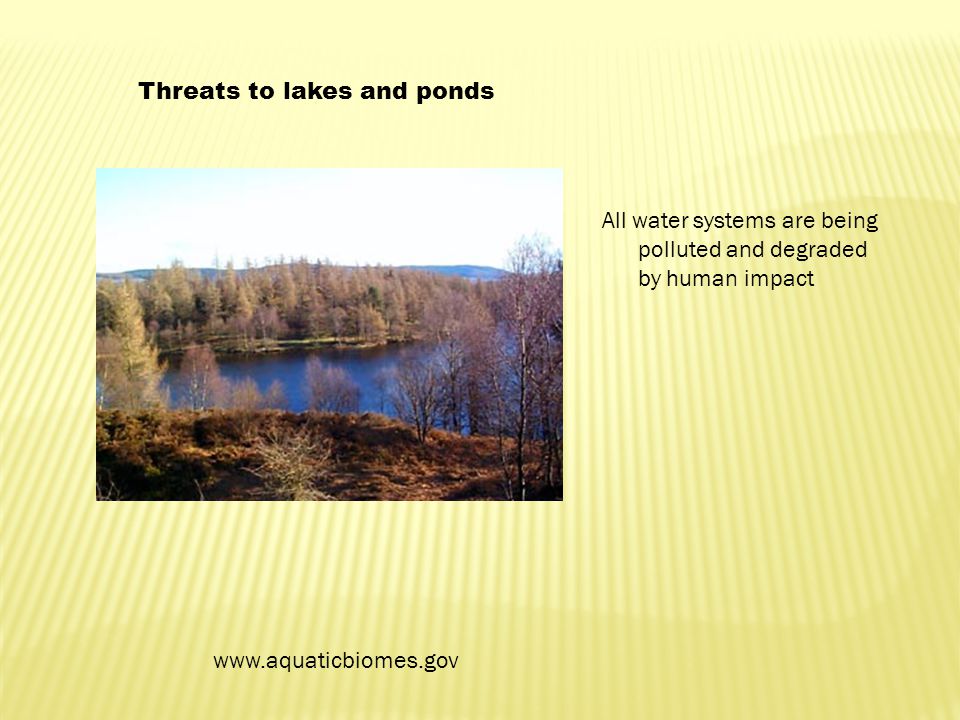 Threats to lakes and ponds

All water systems are being polluted and degraded by human impact

www.aquaticbiomes.gov